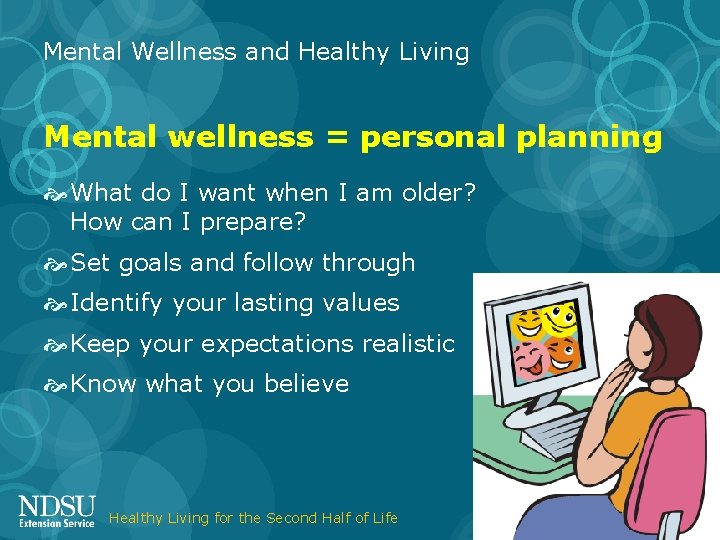 Mental Wellness and Healthy Living

Mental wellness = personal planning

What do I want when I am older? How can I prepare?

Set goals and follow through

Identify your lasting values

Keep your expectations realistic

Know what you believe

NDSU Extension Service

Healthy Living for the Second Half of Life